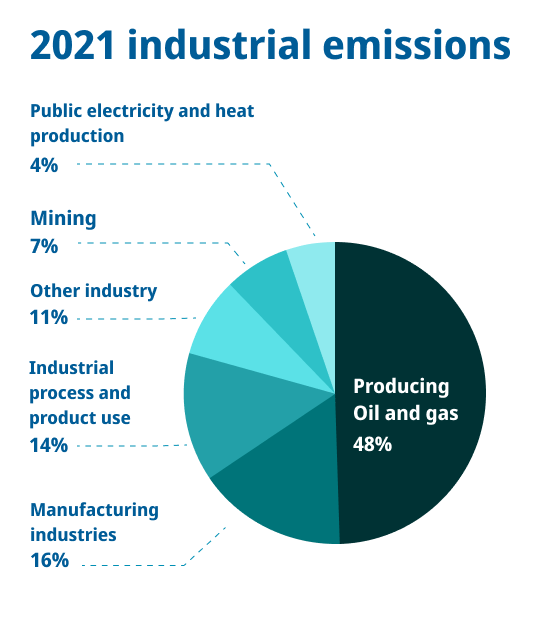 2021 industrial emissions

Public electricity and heat production
4%

Mining
7%

Other industry
11%

Industrial process and product use
14%

Manufacturing industries
16%

Producing Oil and gas
48%